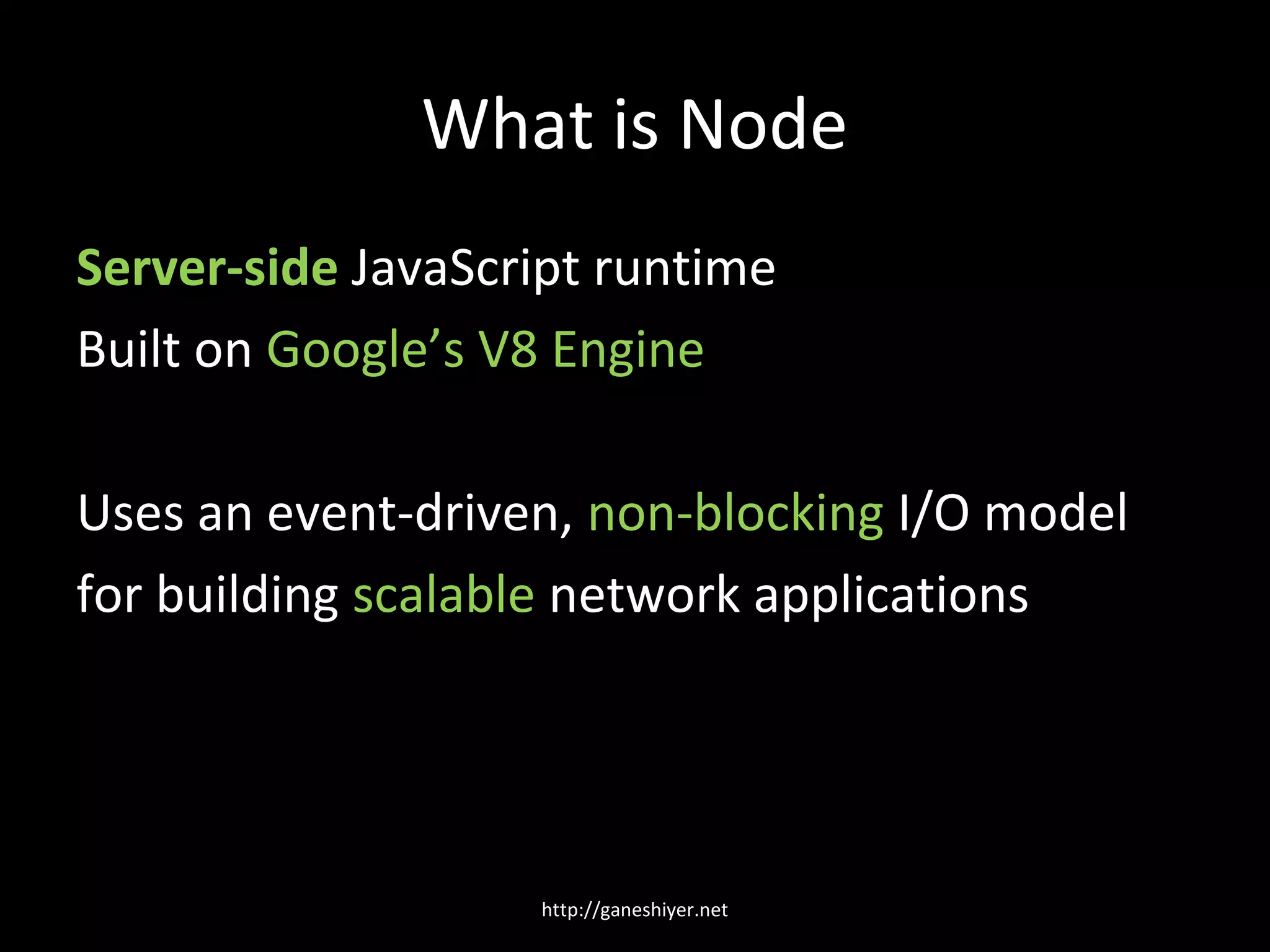 What is Node

Server-side JavaScript runtime
Built on Google’s V8 Engine

Uses an event-driven, non-blocking I/O model for building scalable network applications

http://ganeshiyer.net